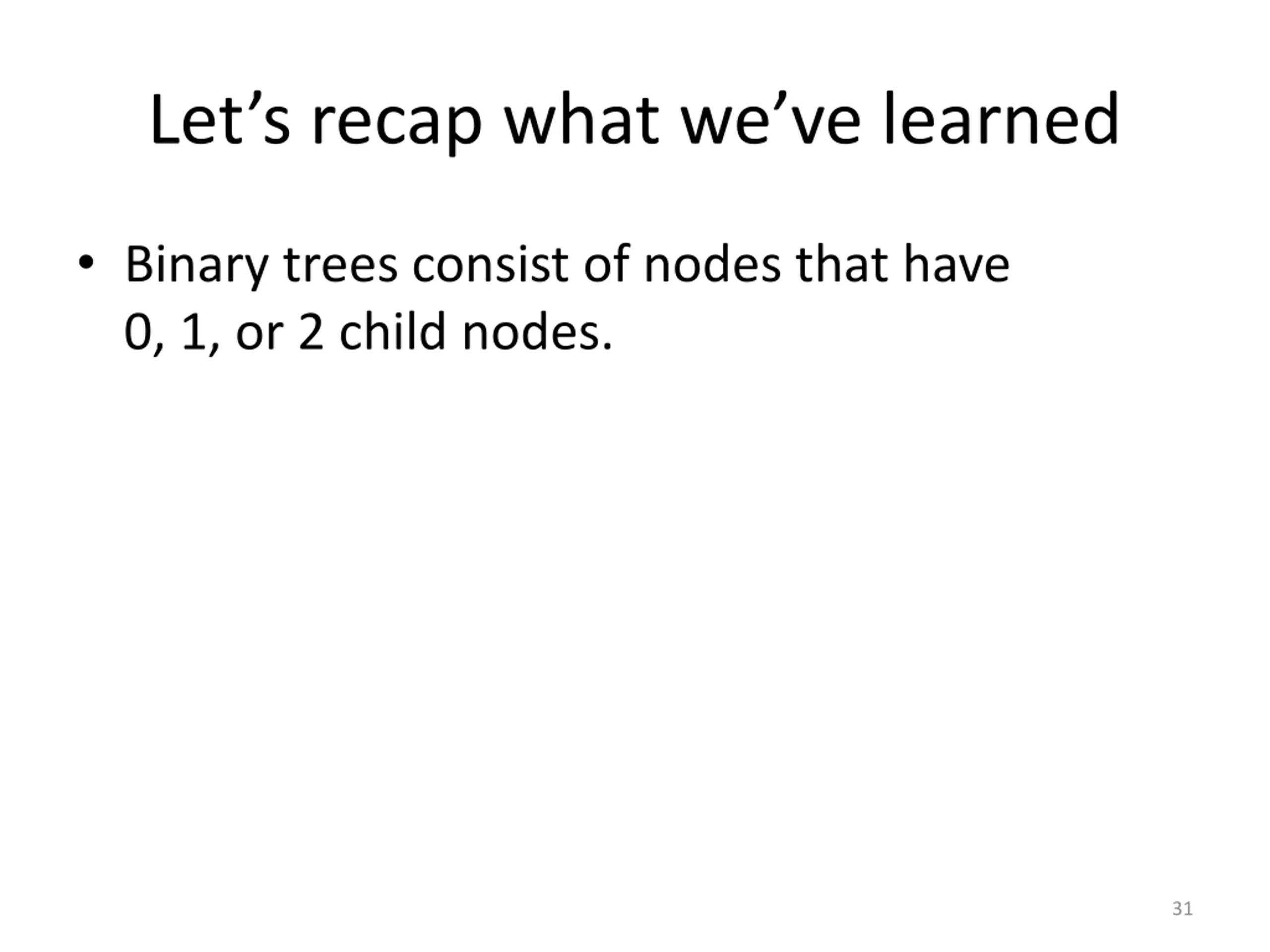 Let’s recap what we’ve learned

• Binary trees consist of nodes that have 0, 1, or 2 child nodes.

31